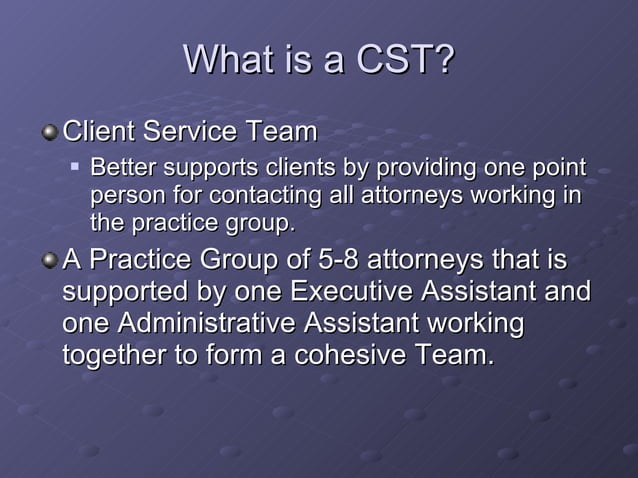 What is a CST?

Client Service Team

Better supports clients by providing one point person for contacting all attorneys working in the practice group.

A Practice Group of 5-8 attorneys that is supported by one Executive Assistant and one Administrative Assistant working together to form a cohesive Team.